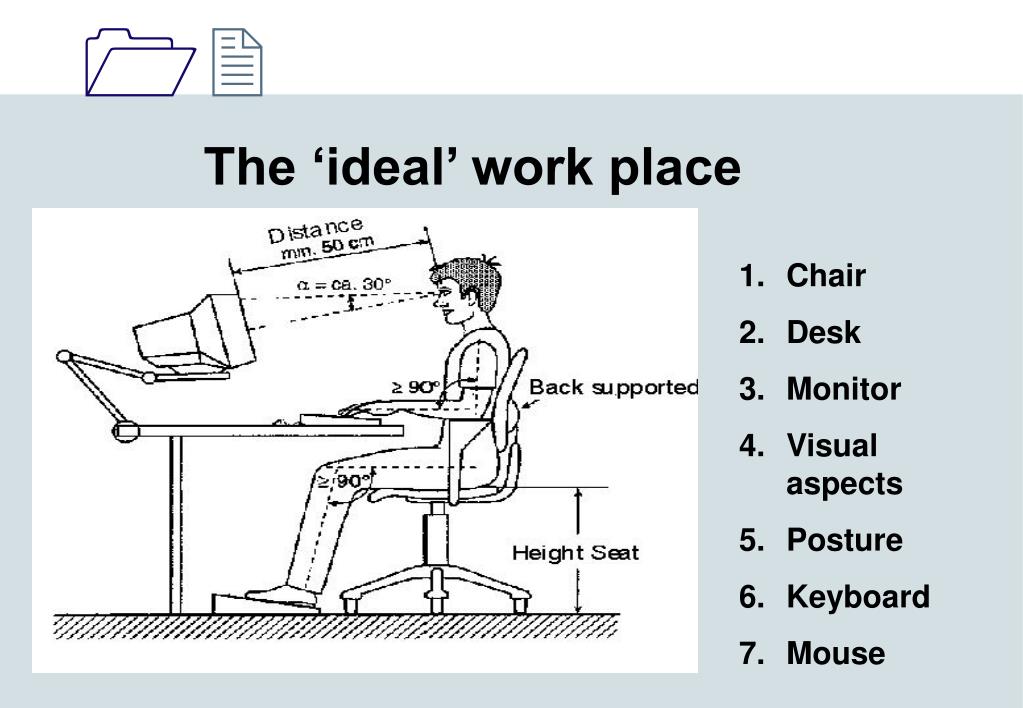 The ‘ideal’ work place

Distance
min. 50 cm

$\alpha$ = ca. 30°

≥ 90°

Back supported

≥ 90°

Height Seat

1. Chair
2. Desk
3. Monitor
4. Visual aspects
5. Posture
6. Keyboard
7. Mouse